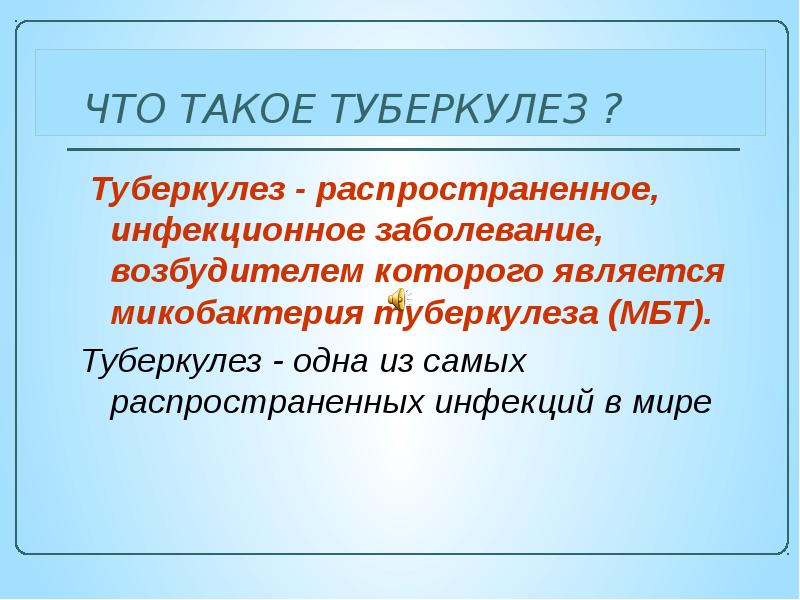 ЧТО ТАКОЕ ТУБЕРКУЛЕЗ ?

Туберкулез - распространенное, инфекционное заболевание, возбудителем которого является микобактерия туберкулеза (МБТ).

Туберкулез - одна из самых распространенных инфекций в мире